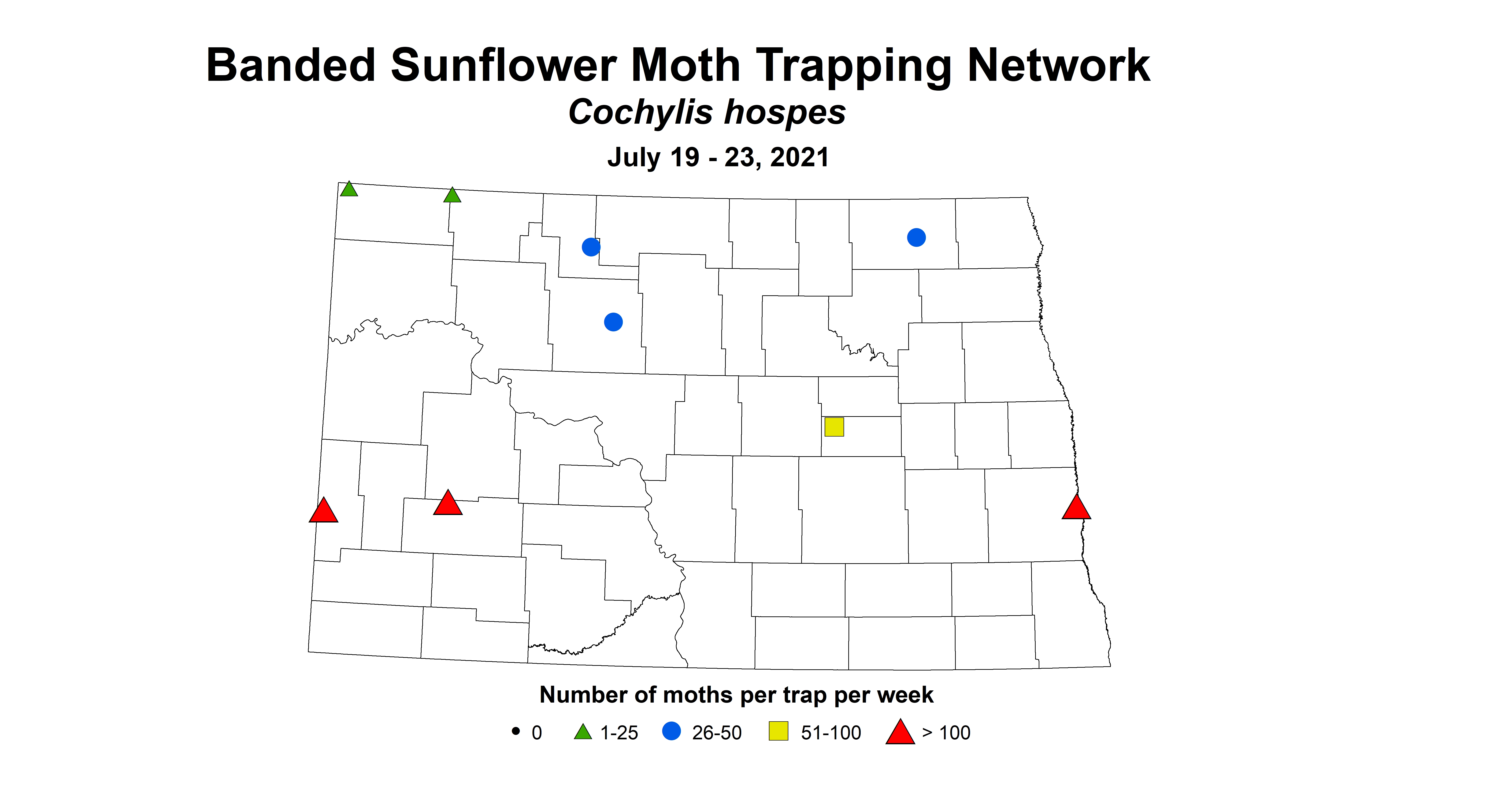 Banded Sunflower Moth Trapping Network
Cochylis hospes
July 19 - 23, 2021

Number of moths per trap per week
0 1-25 26-50 51-100 > 100